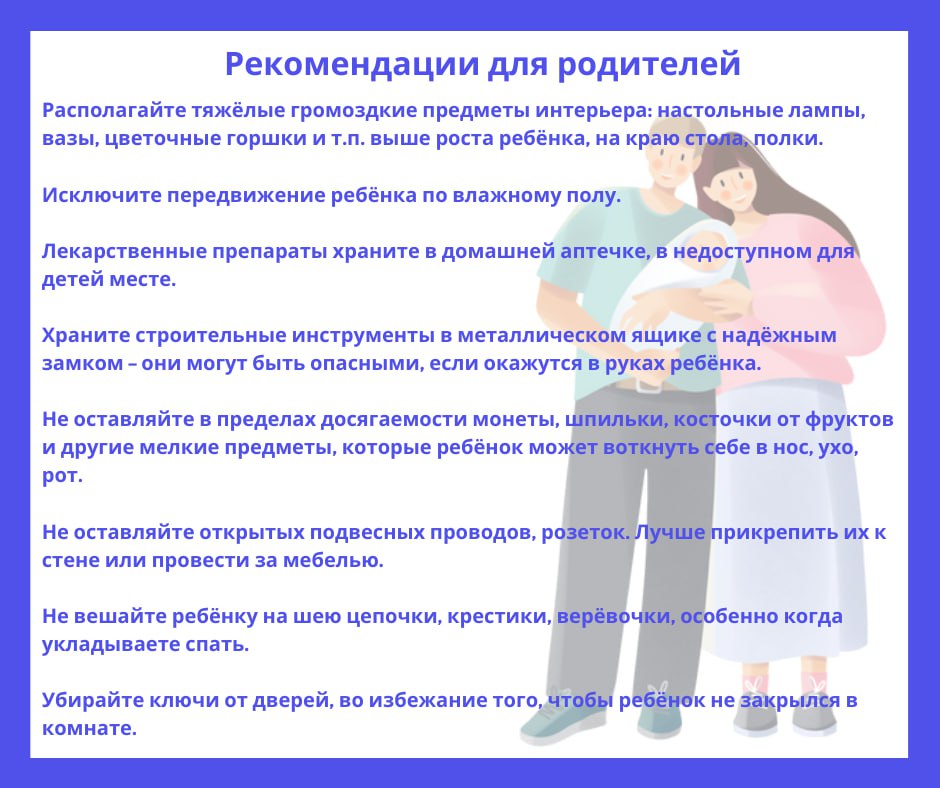 Рекомендации для родителей

Располагайте тяжёлые громоздкие предметы интерьера: настольные лампы, вазы, цветочные горшки и т.п. выше роста ребёнка, на краю стола, полки.

Исключите передвижение ребёнка по влажному полу.

Лекарственные препараты храните в домашней аптечке, в недоступном для детей месте.

Храните строительные инструменты в металлическом ящике с надёжным замком – они могут быть опасными, если окажутся в руках ребёнка.

Не оставляйте в пределах досягаемости монеты, шпильки, косточки от фруктов и другие мелкие предметы, которые ребёнок может воткнуть себе в нос, ухо, рот.

Не оставляйте открытых подвесных проводов, розеток. Лучше прикрепить их к стене или провести за мебелью.

Не вешайте ребёнку на шею цепочки, крестики, верёвочки, особенно когда укладываете спать.

Убирайте ключи от дверей, во избежание того, чтобы ребёнок не закрылся в комнате.